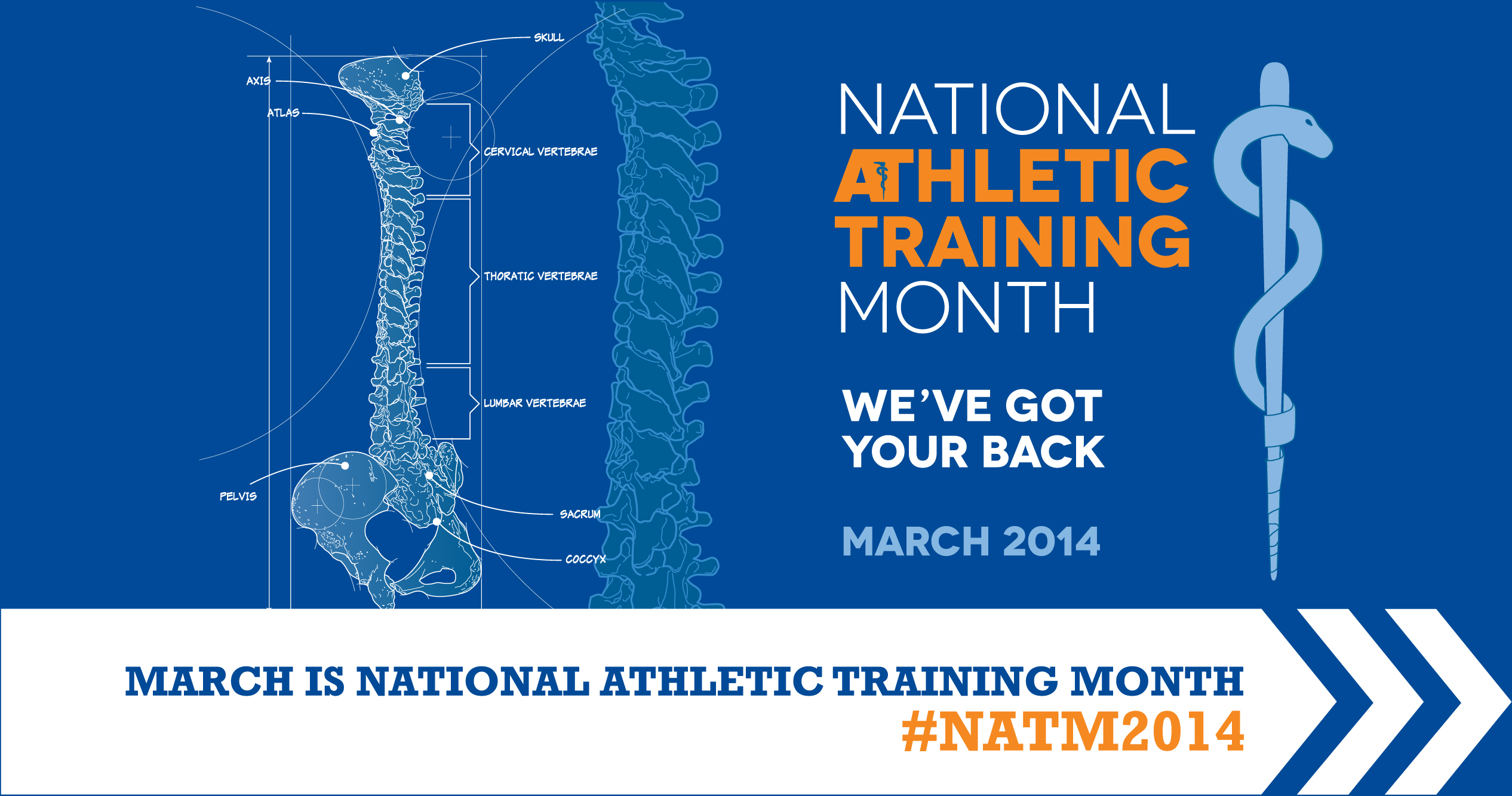 SKULL
AXIS
ATLAS
CERVICAL VERTEBRAE
THORATIC VERTEBRAE
LUMBAR VERTEBRAE
PELVIS
SACRUM
COCCYX

NATIONAL
ATHLETIC
TRAINING
MONTH

WE'VE GOT YOUR BACK

MARCH 2014

MARCH IS NATIONAL ATHLETIC TRAINING MONTH
#NATM2014